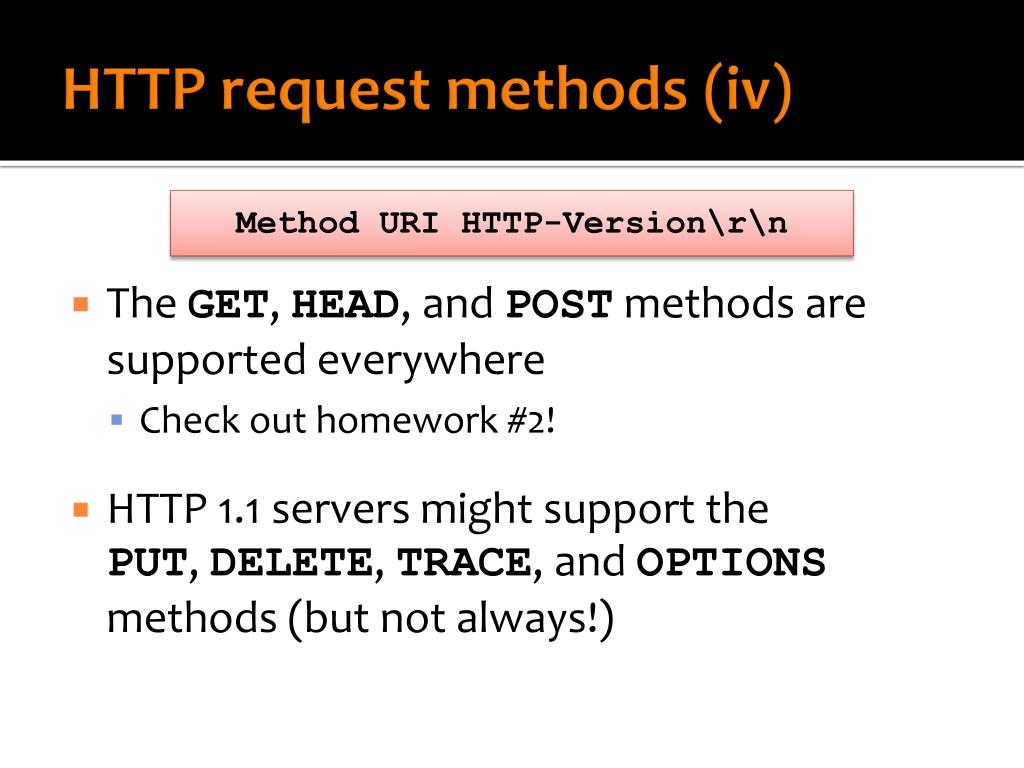 HTTP request methods (iv)

Method URI HTTP-Version\r\n

The GET, HEAD, and POST methods are supported everywhere

Check out homework #2!

HTTP 1.1 servers might support the PUT, DELETE, TRACE, and OPTIONS methods (but not always!)